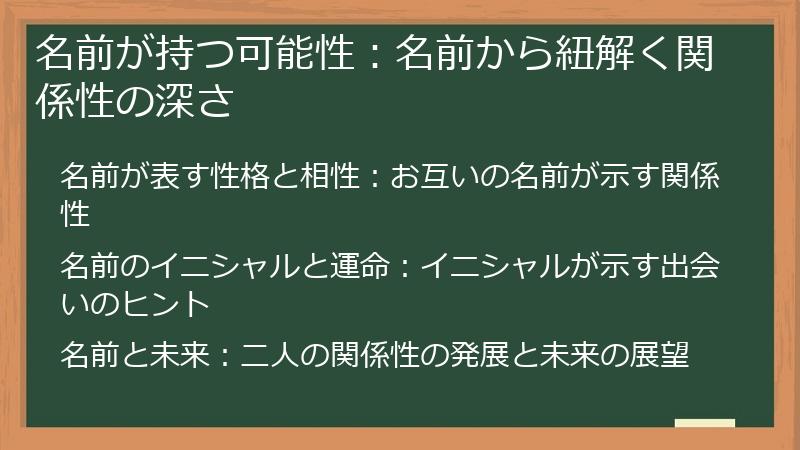 名前が持つ可能性：名前から紐解く関係性の深さ

名前が表す性格と相性：お互いの名前が示す関係性

名前のイニシャルと運命：イニシャルが示す出会いのヒント

名前と未来：二人の関係性の発展と未来の展望